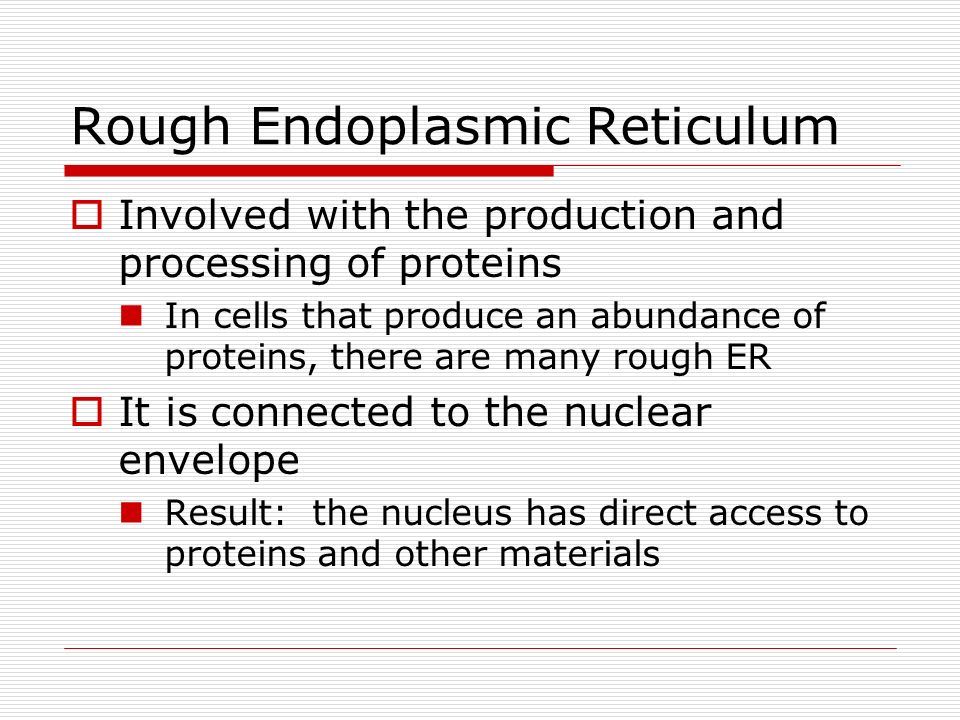 Rough Endoplasmic Reticulum

Involved with the production and processing of proteins

In cells that produce an abundance of proteins, there are many rough ER

It is connected to the nuclear envelope

Result: the nucleus has direct access to proteins and other materials